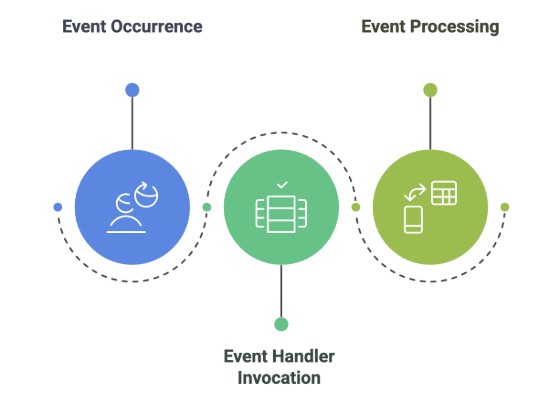 Event Occurrence

Event Processing

Event Handler Invocation